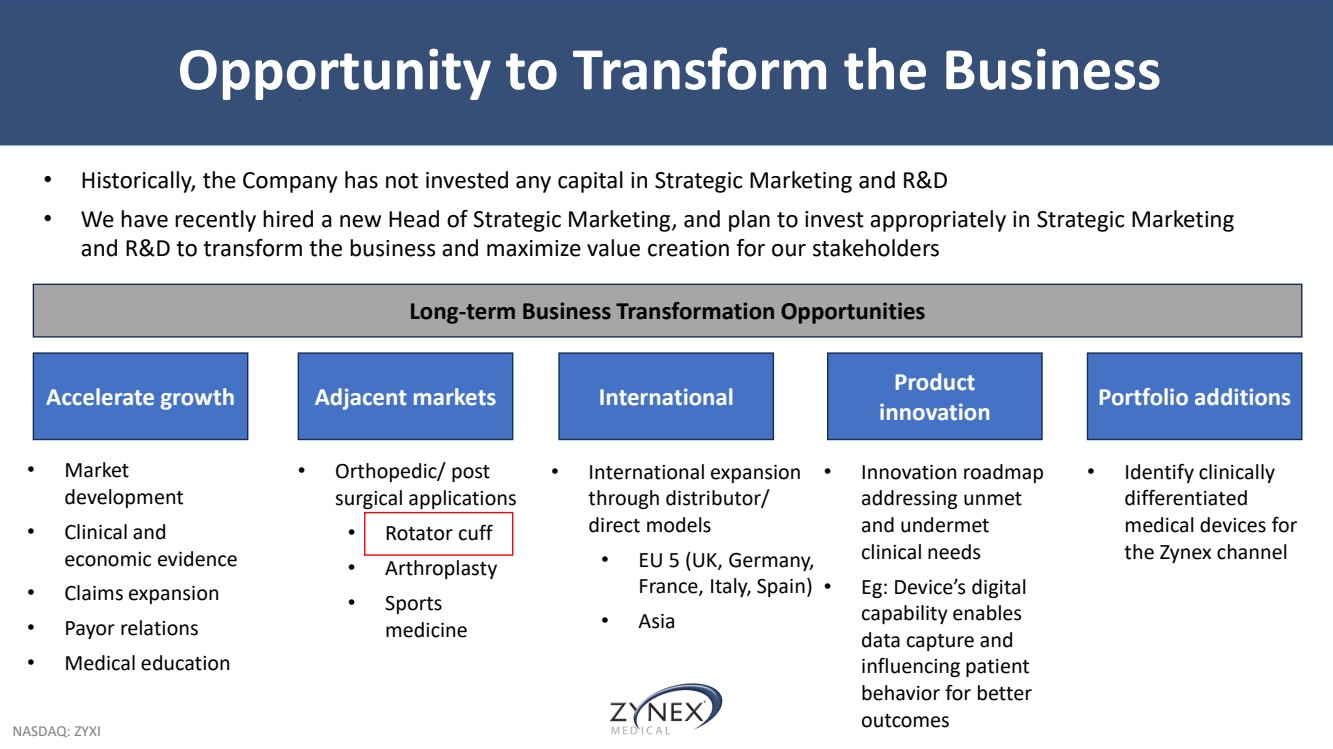 Opportunity to Transform the Business

• Historically, the Company has not invested any capital in Strategic Marketing and R&D
• We have recently hired a new Head of Strategic Marketing, and plan to invest appropriately in Strategic Marketing and R&D to transform the business and maximize value creation for our stakeholders

Long-term Business Transformation Opportunities

Accelerate growth
• Market development
• Clinical and economic evidence
• Claims expansion
• Payor relations
• Medical education

Adjacent markets
• Orthopedic/ post surgical applications
  • Rotator cuff
  • Arthroplasty
  • Sports medicine

International
• International expansion through distributor/ direct models
  • EU 5 (UK, Germany, France, Italy, Spain)
  • Asia

Product innovation
• Innovation roadmap addressing unmet and undermet clinical needs
• Eg: Device's digital capability enables data capture and influencing patient behavior for better outcomes

Portfolio additions
• Identify clinically differentiated medical devices for the Zynex channel

NASDAQ: ZYXI

ZYNEX MEDICAL